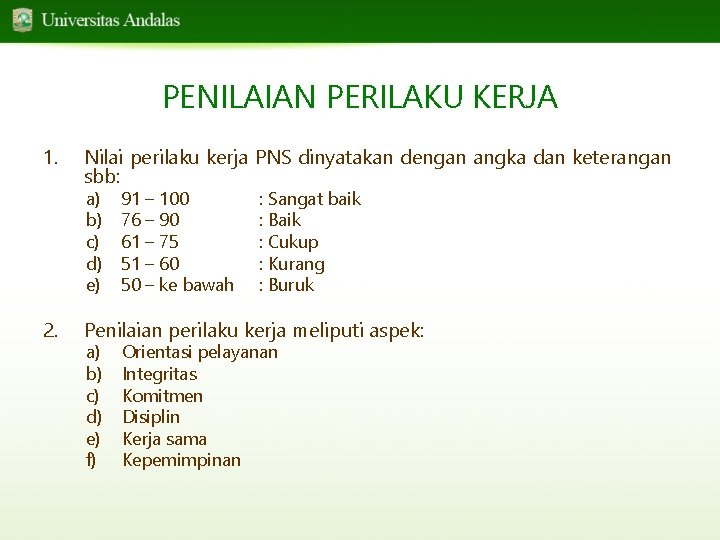 Universitas Andalas

PENILAIAN PERILAKU KERJA

1. Nilai perilaku kerja PNS dinyatakan dengan angka dan keterangan sbb:
a) 91 – 100 : Sangat baik
b) 76 – 90 : Baik
c) 61 – 75 : Cukup
d) 51 – 60 : Kurang
e) 50 – ke bawah : Buruk

2. Penilaian perilaku kerja meliputi aspek:
a) Orientasi pelayanan
b) Integritas
c) Komitmen
d) Disiplin
e) Kerja sama
f) Kepemimpinan